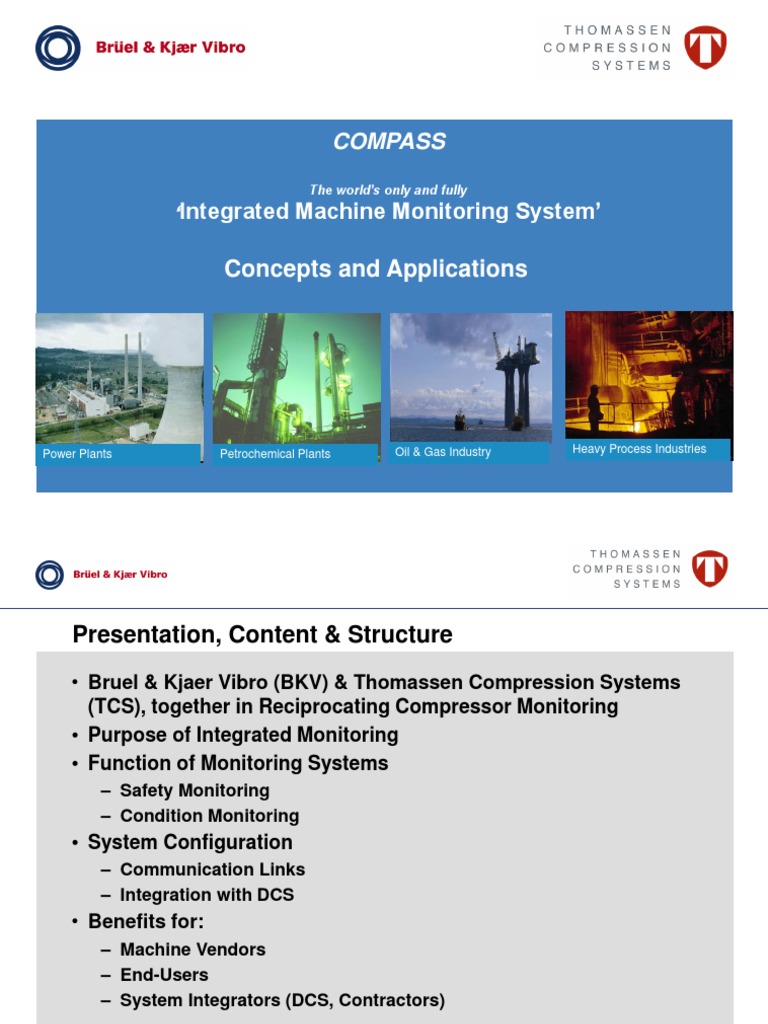 Brüel & Kjær Vibro

THOMASSEN COMPRESSION SYSTEMS

COMPASS

The world's only and fully
'Integrated Machine Monitoring System'

Concepts and Applications

Power Plants

Petrochemical Plants

Oil & Gas Industry

Heavy Process Industries

Brüel & Kjær Vibro

THOMASSEN COMPRESSION SYSTEMS

Presentation, Content & Structure

• Bruel & Kjaer Vibro (BKV) & Thomassen Compression Systems (TCS), together in Reciprocating Compressor Monitoring
• Purpose of Integrated Monitoring
• Function of Monitoring Systems
– Safety Monitoring
– Condition Monitoring
• System Configuration
– Communication Links
– Integration with DCS
• Benefits for:
– Machine Vendors
– End-Users
– System Integrators (DCS, Contractors)